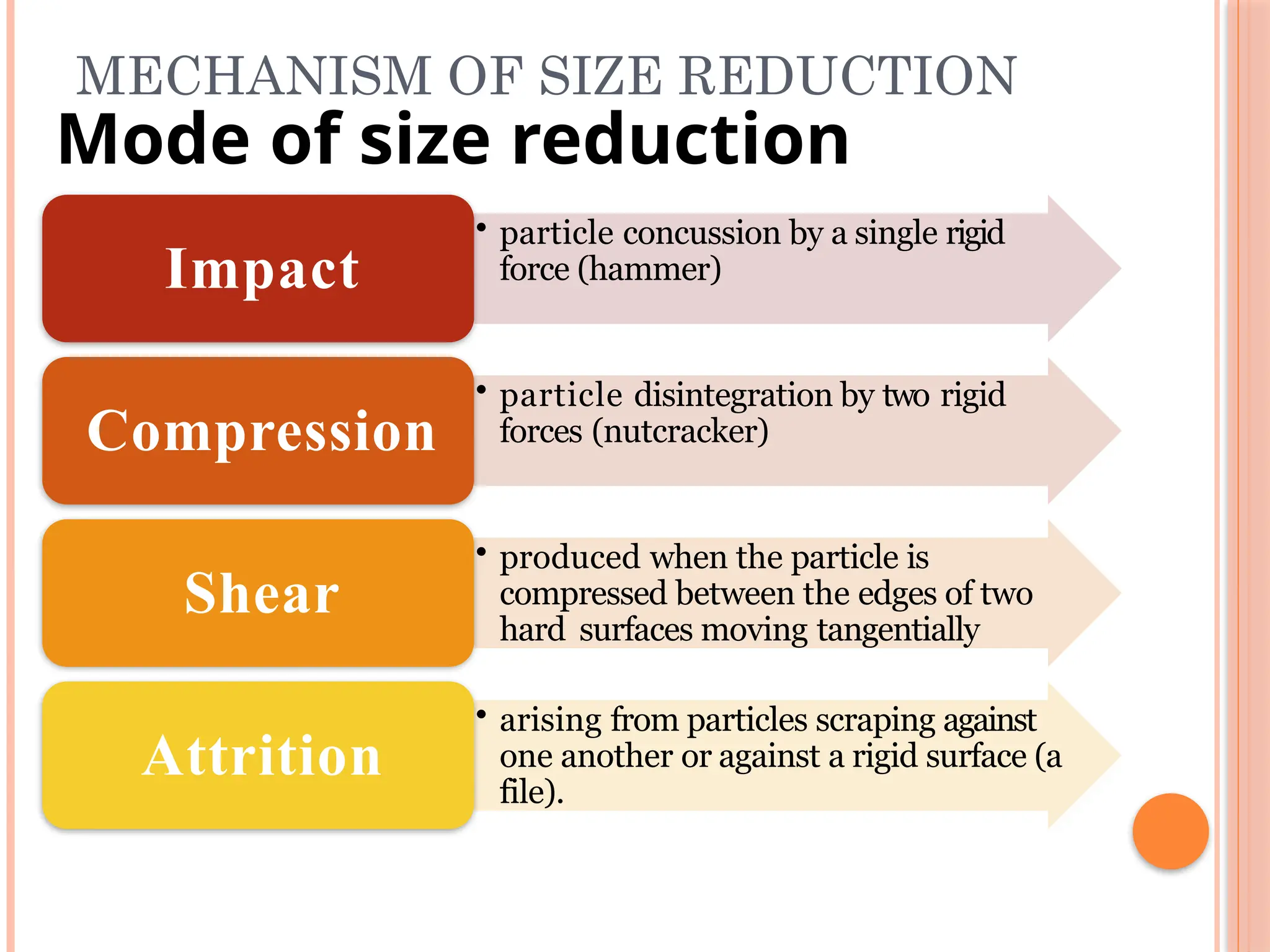 MECHANISM OF SIZE REDUCTION

Mode of size reduction

Impact

• particle concussion by a single rigid force (hammer)

Compression

• particle disintegration by two rigid forces (nutcracker)

Shear

• produced when the particle is compressed between the edges of two hard surfaces moving tangentially

Attrition

• arising from particles scraping against one another or against a rigid surface (a file).